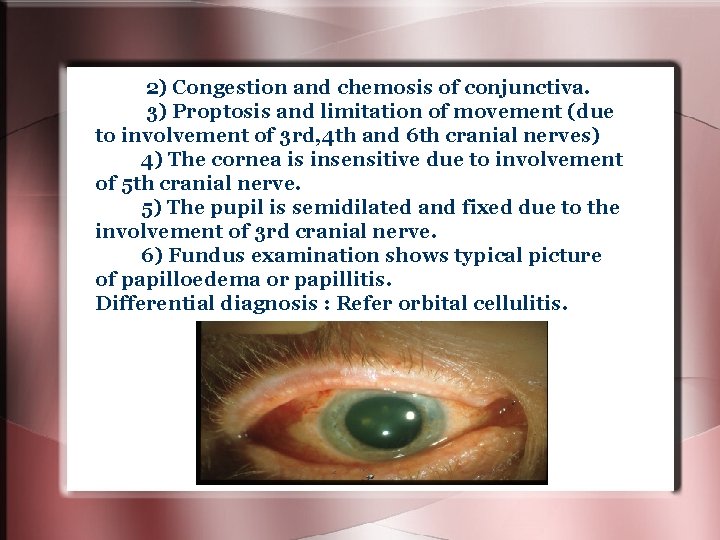 2) Congestion and chemosis of conjunctiva.

3) Proptosis and limitation of movement (due to involvement of 3rd,4th and 6th cranial nerves)

4) The cornea is insensitive due to involvement of 5th cranial nerve.

5) The pupil is semidilated and fixed due to the involvement of 3rd cranial nerve.

6) Fundus examination shows typical picture of papilloedema or papillitis.

Differential diagnosis : Refer orbital cellulitis.